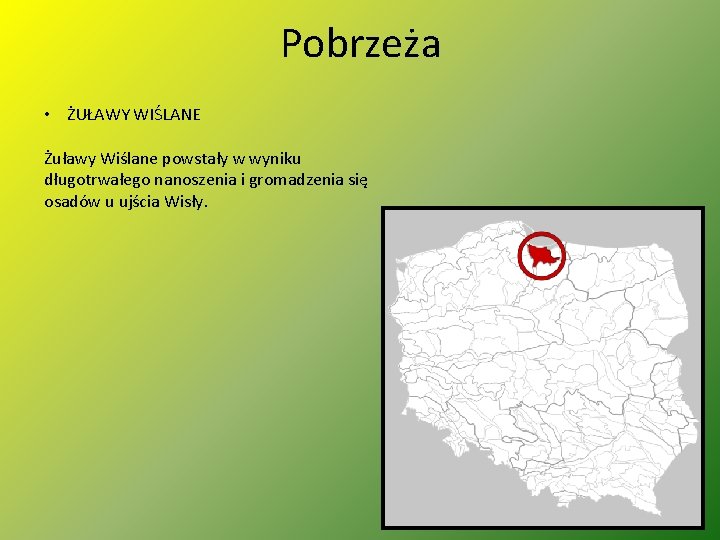 Pobrzeża

• ŻUŁAWY WIŚLANE

Żuławy Wiślane powstały w wyniku długotrwałego nanoszenia i gromadzenia się osadów u ujścia Wisły.